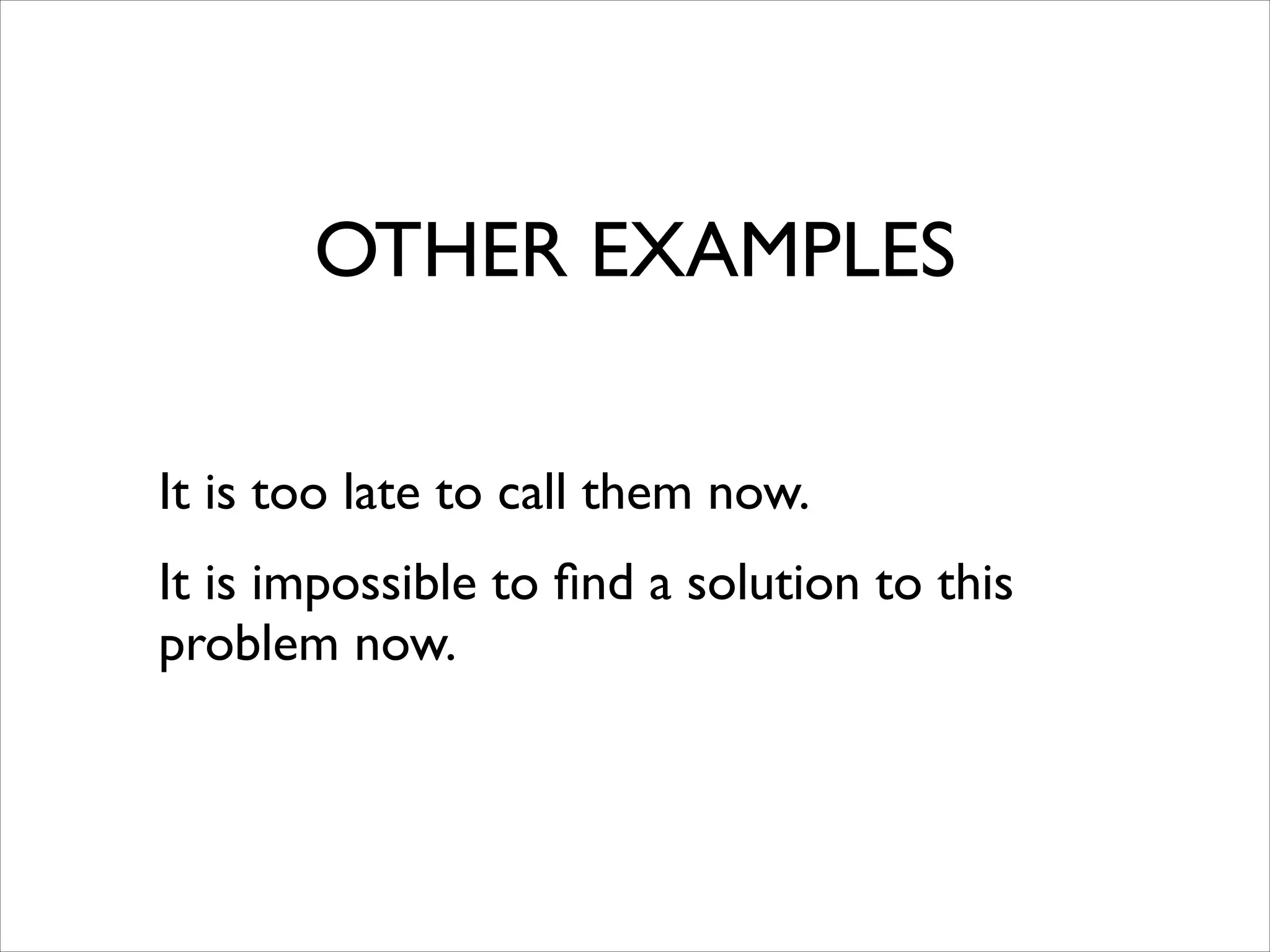 OTHER EXAMPLES

It is too late to call them now.

It is impossible to find a solution to this problem now.